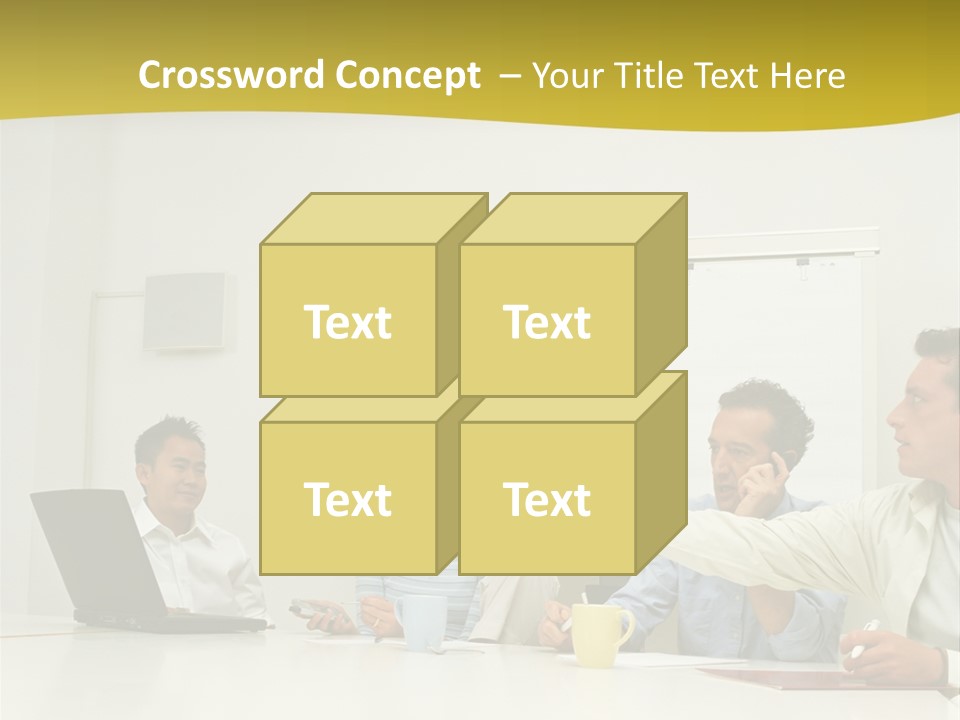 Crossword Concept – Your Title Text Here

Text

Text

Text

Text